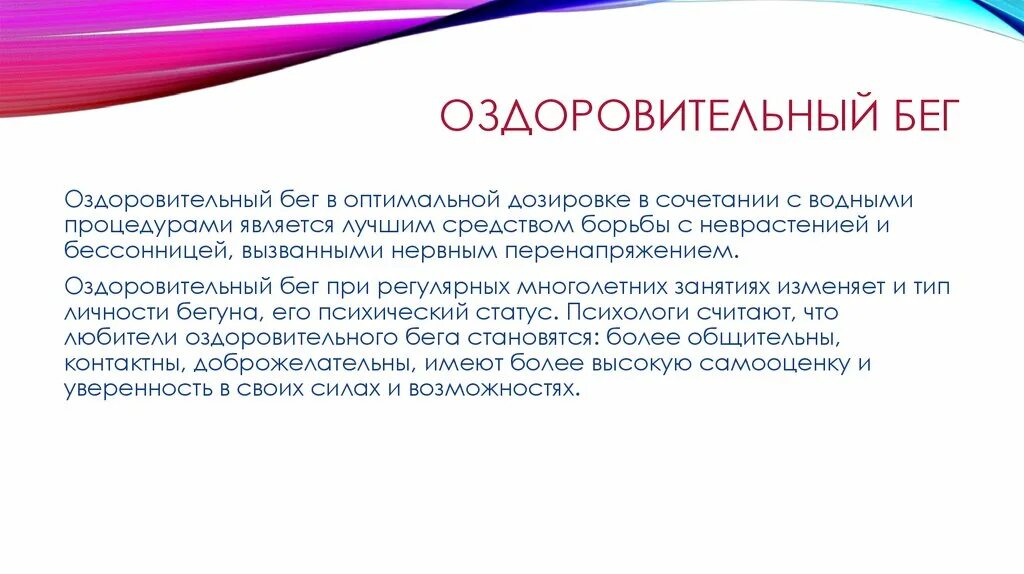 ОЗДОРОВИТЕЛЬНЫЙ БЕГ

Оздоровительный бег в оптимальной дозировке в сочетании с водными процедурами является лучшим средством борьбы с неврастенией и бессонницей, вызванными нервным перенапряжением.

Оздоровительный бег при регулярных многолетних занятиях изменяет и тип личности бегуна, его психический статус. Психологи считают, что любители оздоровительного бега становятся: более общительны, контактны, доброжелательны, имеют более высокую самооценку и уверенность в своих силах и возможностях.